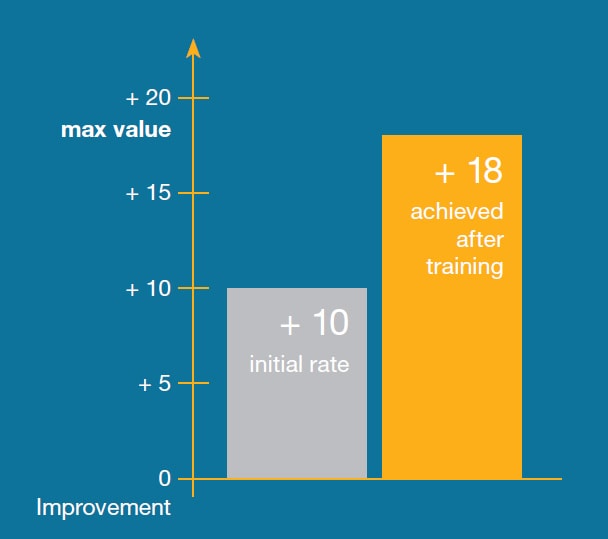 + 20
max value
+ 15
+ 10
+ 5
0
Improvement

+ 10
initial rate

+ 18
achieved after training